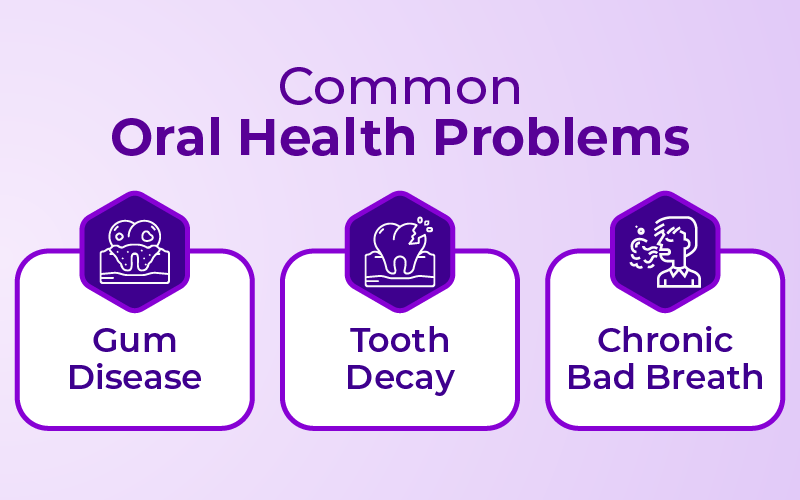 Common
Oral Health Problems

Gum Disease

Tooth Decay

Chronic Bad Breath